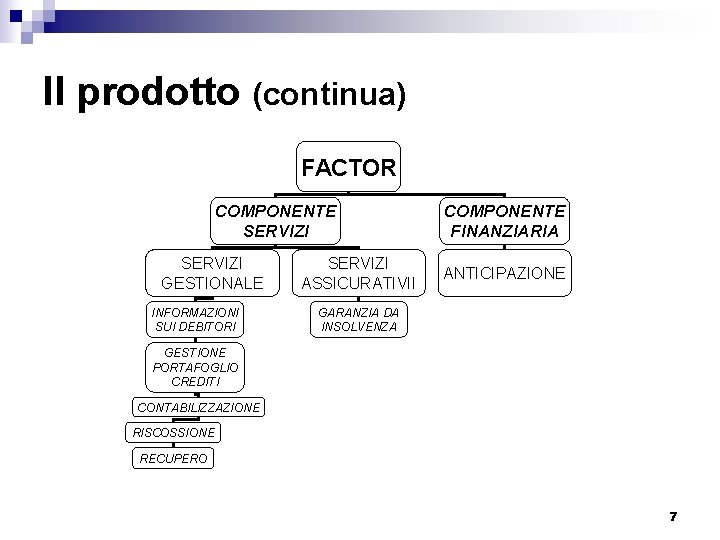 Il prodotto (continua)

FACTOR

COMPONENTE SERVIZI

COMPONENTE FINANZIARIA

SERVIZI GESTIONALE

SERVIZI ASSICURATIVII

ANTICIPAZIONE

INFORMAZIONI SUI DEBITORI

GARANZIA DA INSOLVENZA

GESTIONE PORTAFOGLIO CREDITI

CONTABILIZZAZIONE

RISCOSSIONE

RECUPERO

7